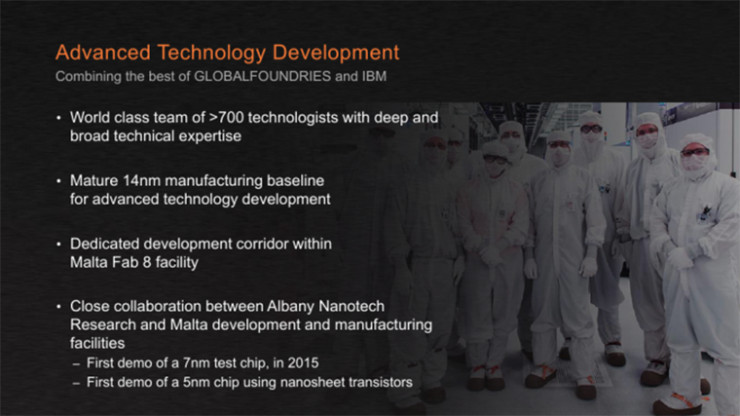 Advanced Technology Development
Combining the best of GLOBALFOUNDRIES and IBM

• World class team of >700 technologists with deep and broad technical expertise

• Mature 14nm manufacturing baseline for advanced technology development

• Dedicated development corridor within Malta Fab 8 facility

• Close collaboration between Albany Nanotech Research and Malta development and manufacturing facilities
– First demo of a 7nm test chip, in 2015
– First demo of a 5nm chip using nanosheet transistors